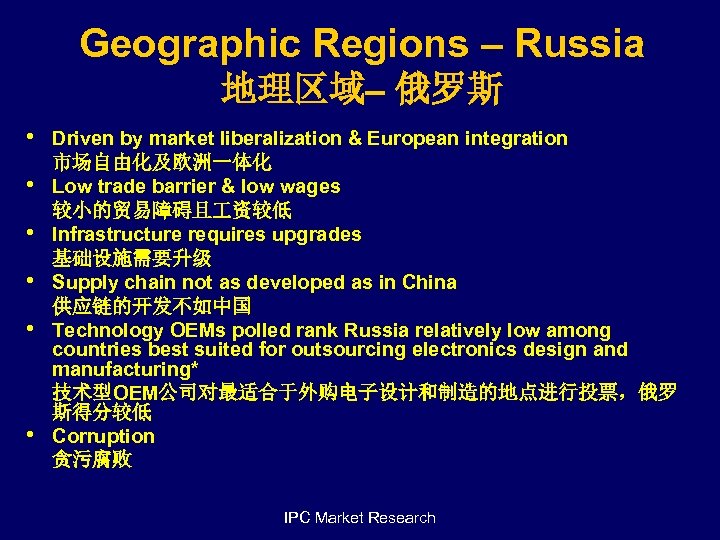 Geographic Regions – Russia
地理区域– 俄罗斯

• Driven by market liberalization & European integration
市场自由化及欧洲一体化
• Low trade barrier & low wages
较小的贸易障碍且工资较低
• Infrastructure requires upgrades
基础设施需要升级
• Supply chain not as developed as in China
供应链的开发不如中国
• Technology OEMs polled rank Russia relatively low among countries best suited for outsourcing electronics design and manufacturing*
技术型OEM公司对最适合于外购电子设计和制造的地点进行投票，俄罗斯得分较低
• Corruption
贪污腐败

IPC Market Research